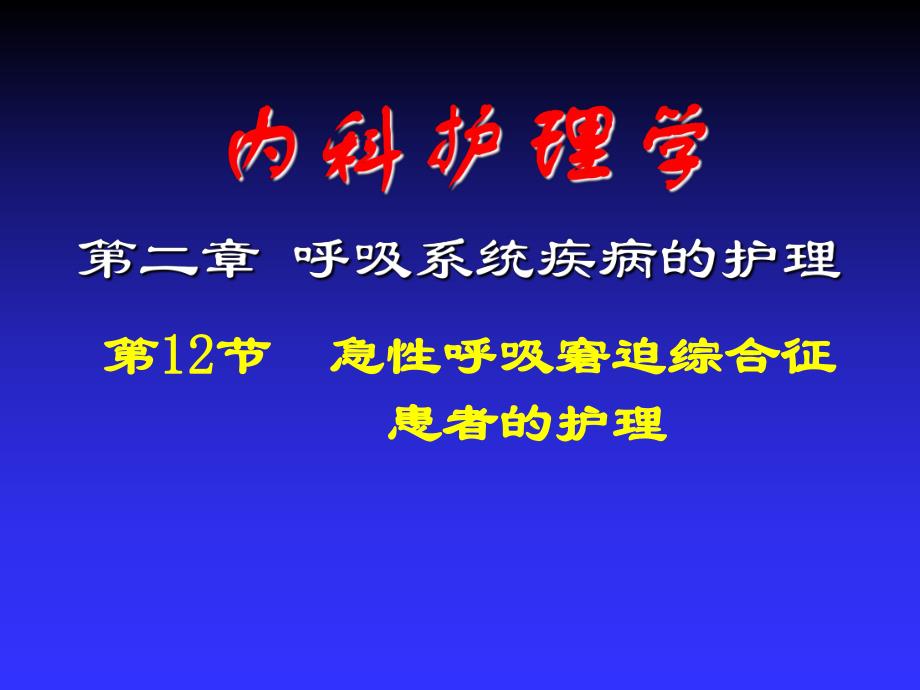 内科护理学

第二章 呼吸系统疾病的护理

第12节 急性呼吸窘迫综合征患者的护理